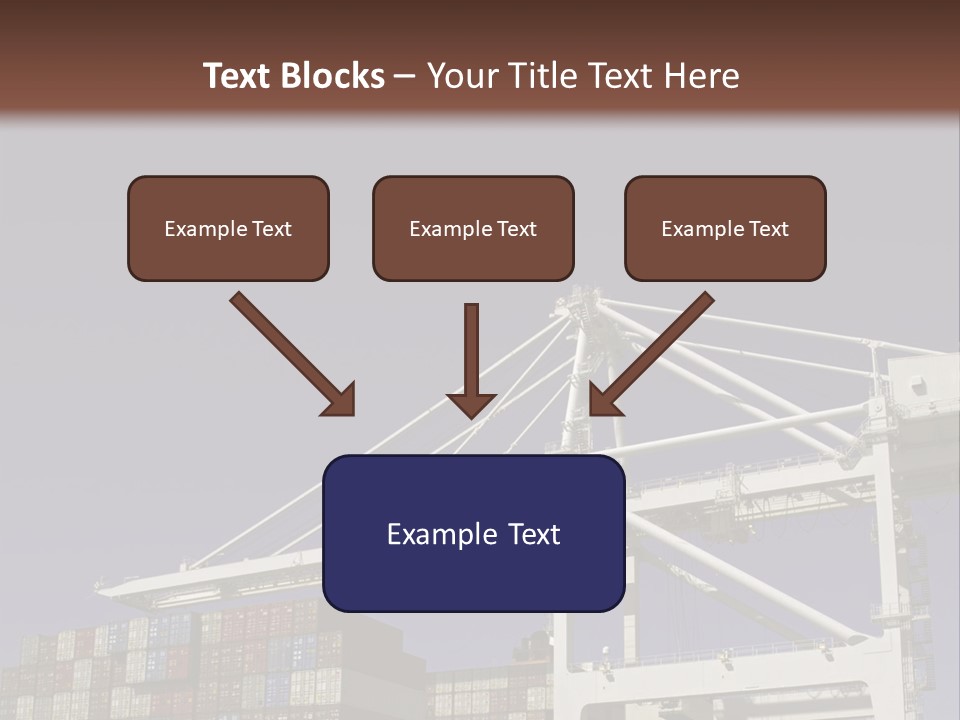 Text Blocks – Your Title Text Here

Example Text

Example Text

Example Text

Example Text